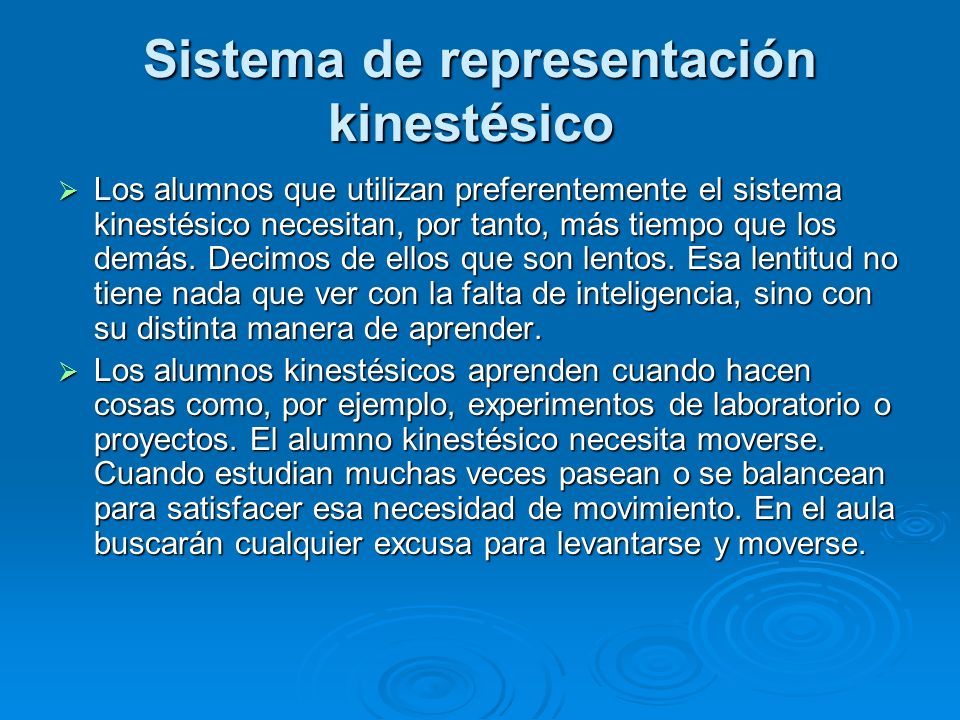 Sistema de representación kinestésico

➢ Los alumnos que utilizan preferentemente el sistema kinestésico necesitan, por tanto, más tiempo que los demás. Decimos de ellos que son lentos. Esa lentitud no tiene nada que ver con la falta de inteligencia, sino con su distinta manera de aprender.

➢ Los alumnos kinestésicos aprenden cuando hacen cosas como, por ejemplo, experimentos de laboratorio o proyectos. El alumno kinestésico necesita moverse. Cuando estudian muchas veces pasean o se balancean para satisfacer esa necesidad de movimiento. En el aula buscarán cualquier excusa para levantarse y moverse.